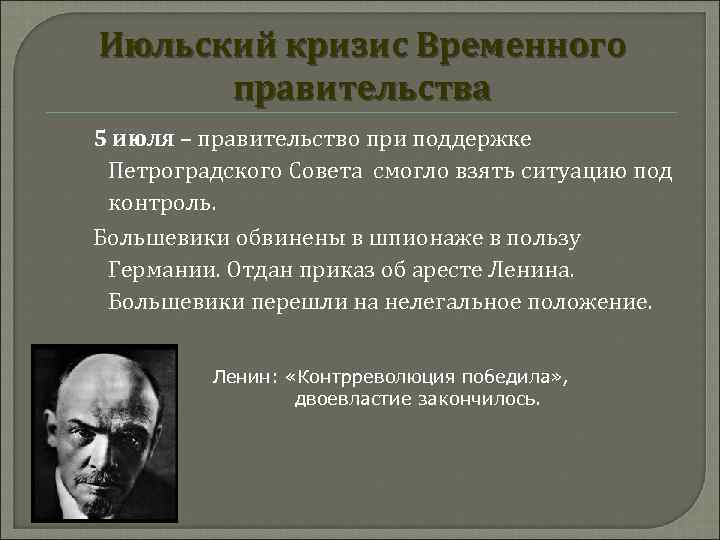 Июльский кризис Временного правительства

5 июля – правительство при поддержке Петроградского Совета смогло взять ситуацию под контроль.

Большевики обвинены в шпионаже в пользу Германии. Отдан приказ об аресте Ленина. Большевики перешли на нелегальное положение.

Ленин: «Контрреволюция победила», двоевластие закончилось.